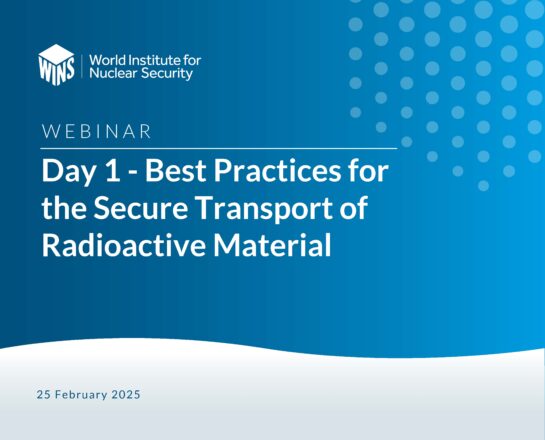 WINS
World Institute for Nuclear Security

WEBINAR

Day 1 - Best Practices for the Secure Transport of Radioactive Material

25 February 2025